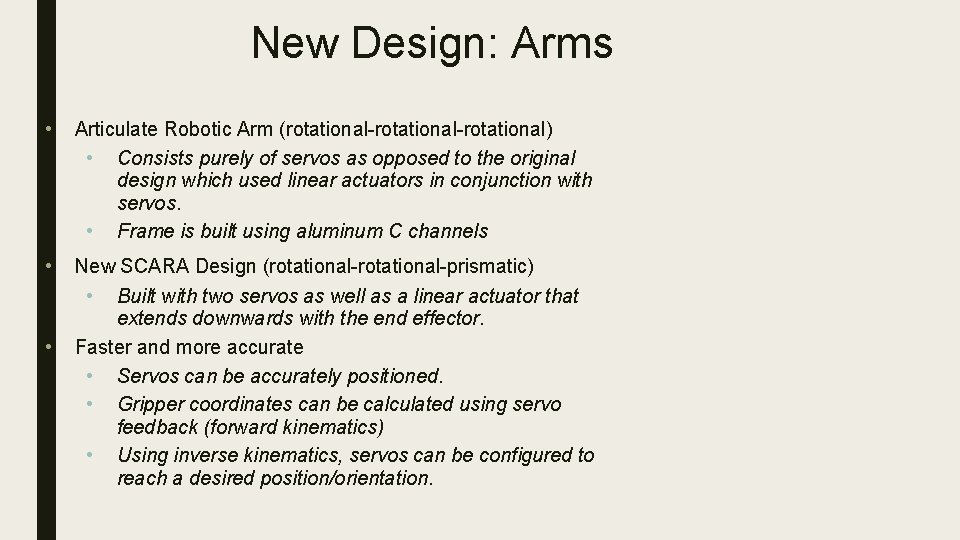 New Design: Arms

• Articulate Robotic Arm (rotational-rotational-rotational)
  • Consists purely of servos as opposed to the original design which used linear actuators in conjunction with servos.
  • Frame is built using aluminum C channels

• New SCARA Design (rotational-rotational-prismatic)
  • Built with two servos as well as a linear actuator that extends downwards with the end effector.

• Faster and more accurate
  • Servos can be accurately positioned.
  • Gripper coordinates can be calculated using servo feedback (forward kinematics)
  • Using inverse kinematics, servos can be configured to reach a desired position/orientation.